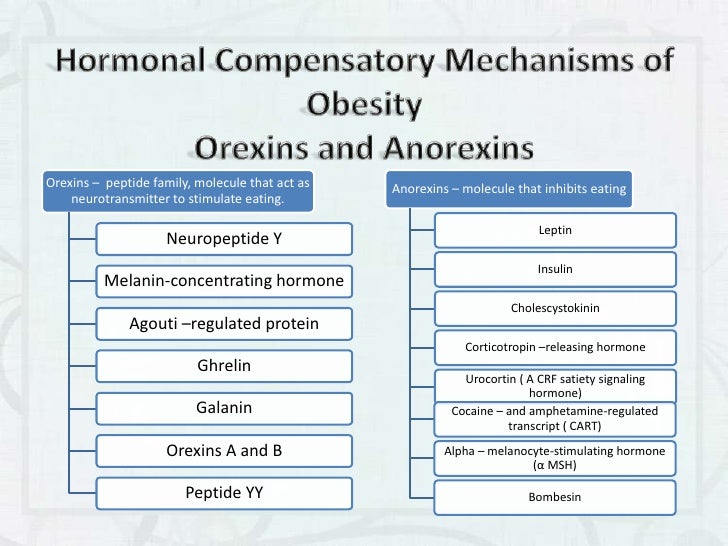 Hormonal Compensatory Mechanisms of Obesity
Orexins and Anorexins

Orexins – peptide family, molecule that act as neurotransmitter to stimulate eating.

Neuropeptide Y

Melanin-concentrating hormone

Agouti –regulated protein

Ghrelin

Galanin

Orexins A and B

Peptide YY

Anorexins – molecule that inhibits eating

Leptin

Insulin

Cholescystokinin

Corticotropin –releasing hormone

Urocortin ( A CRF satiety signaling hormone)

Cocaine – and amphetamine-regulated transcript ( CART)

Alpha – melanocyte-stimulating hormone (α MSH)

Bombesin